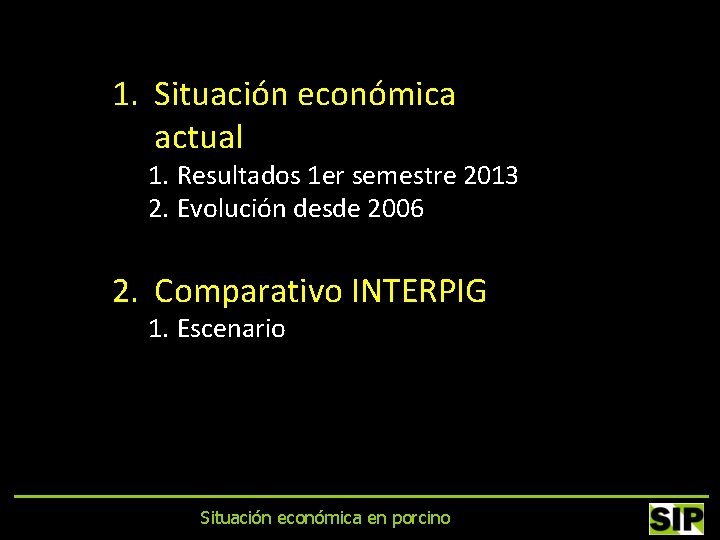 1. Situación económica actual

1. Resultados 1er semestre 2013
2. Evolución desde 2006

2. Comparativo INTERPIG

1. Escenario

Situación económica en porcino

SIP